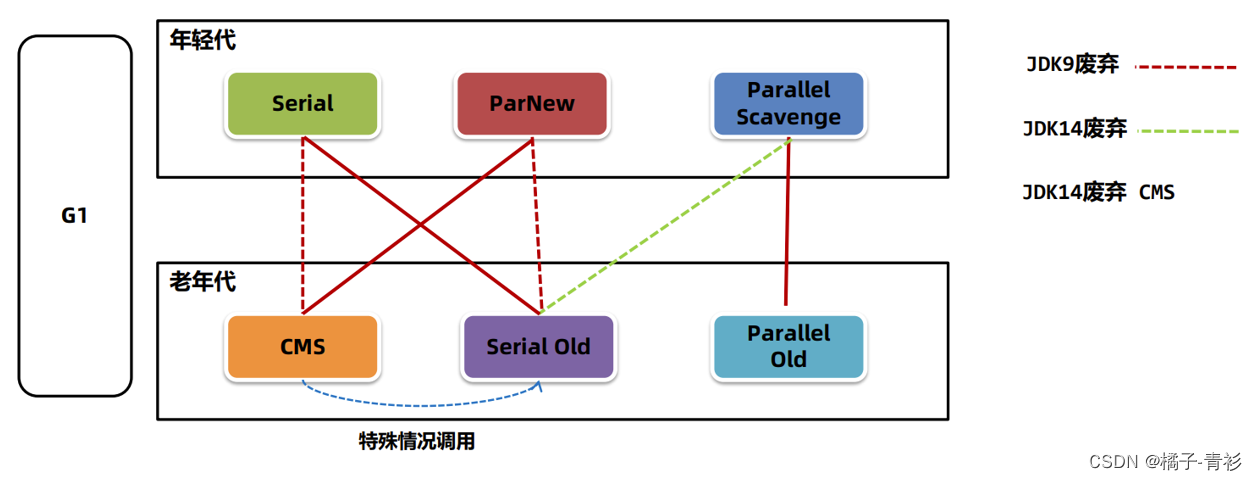 G1

年轻代

Serial

ParNew

Parallel Scavenge

老年代

CMS

Serial Old

Parallel Old

特殊情况调用

JDK9废弃

JDK14废弃

JDK14废弃 CMS

CSDN @橘子-青衫